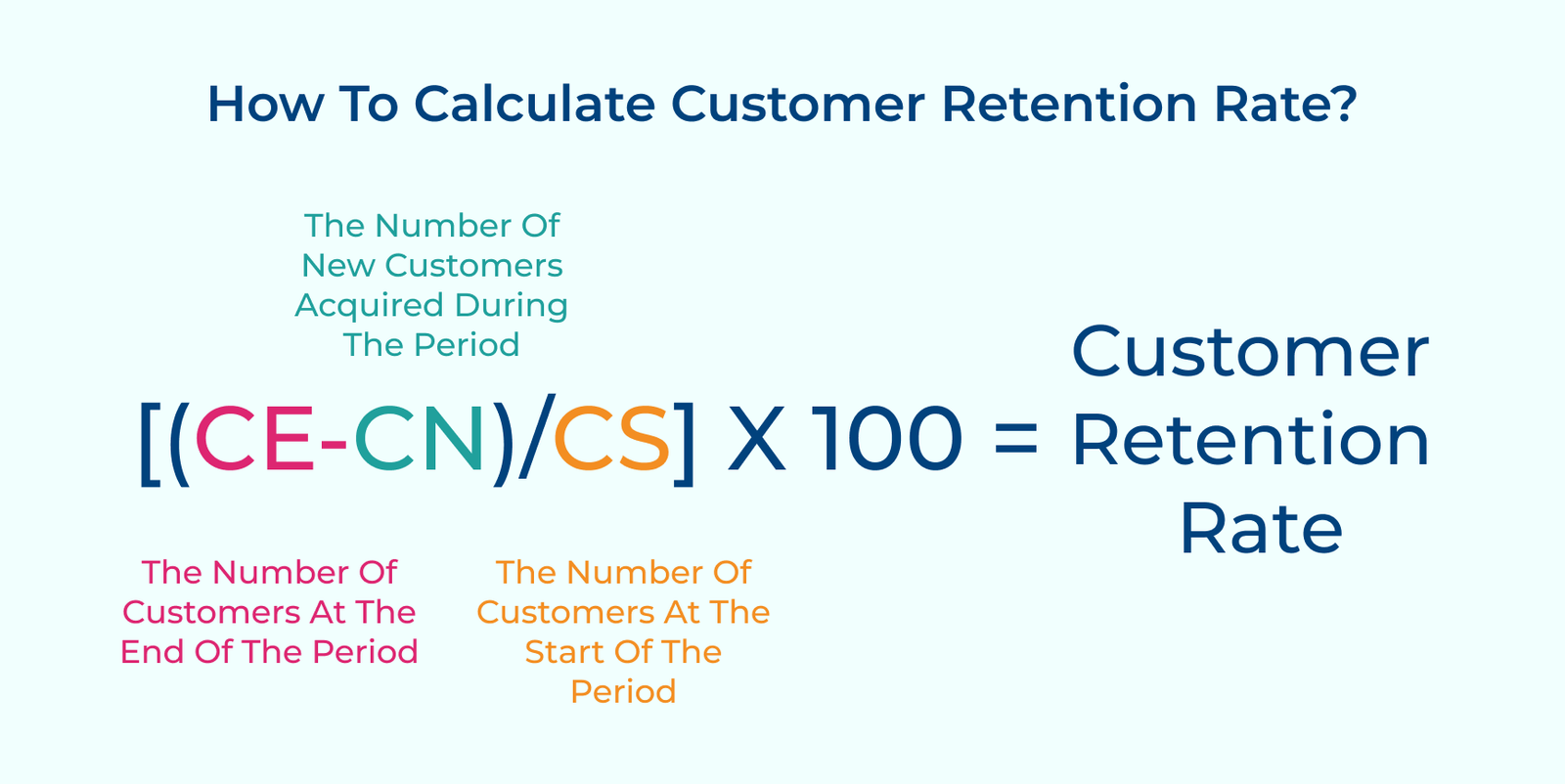 How To Calculate Customer Retention Rate?

The Number Of New Customers Acquired During The Period

[(CE-CN)/CS] X 100 = Customer Retention Rate

The Number Of Customers At The End Of The Period

The Number Of Customers At The Start Of The Period